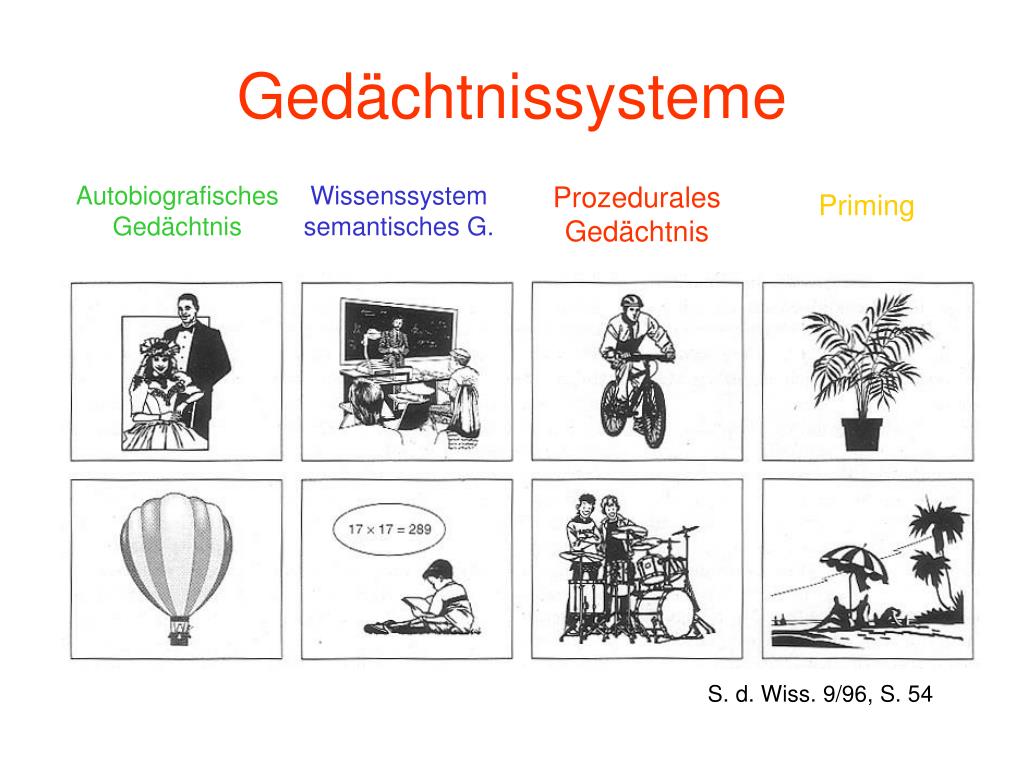 Gedächtnissysteme

Autobiografisches Gedächtnis

Wissenssystem semantisches G.

Prozedurales Gedächtnis

Priming

$17 \times 17 = 289$

S. d. Wiss. 9/96, S. 54